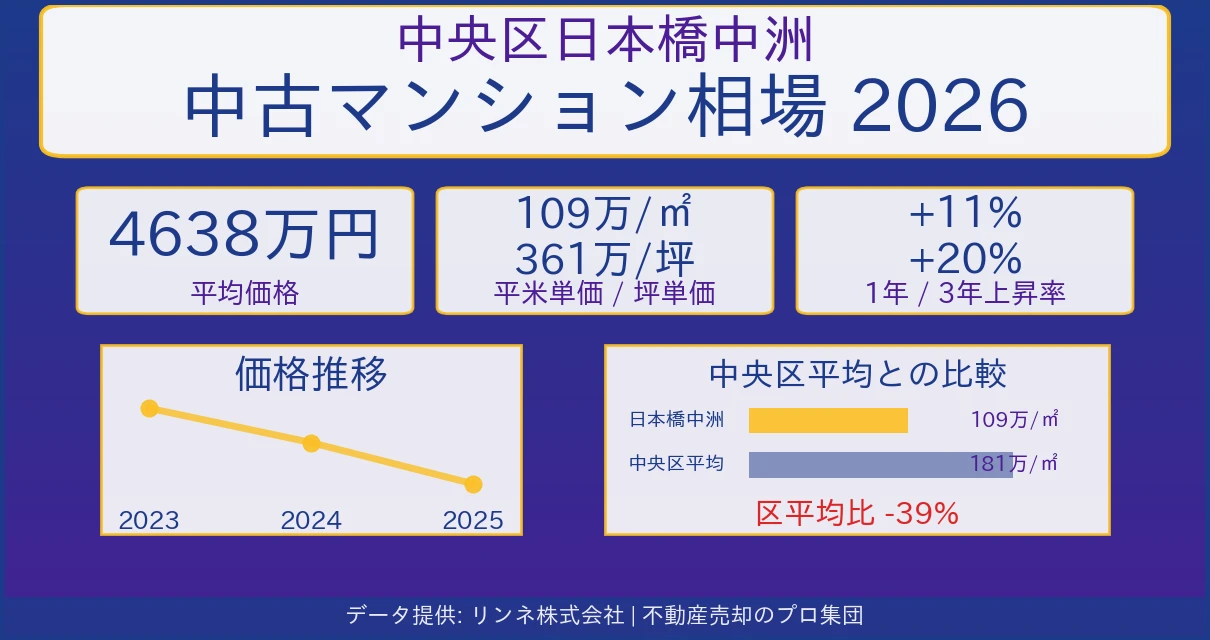 中央区日本橋中洲
中古マンション相場 2026

4638万円
平均価格

109万/㎡
361万/坪
平米単価 / 坪単価

+11%
+20%
1年 / 3年上昇率

価格推移
2023
2024
2025

中央区平均との比較
日本橋中洲 109万/㎡
中央区平均 181万/㎡
区平均比 -39%

データ提供: リンネ株式会社 | 不動産売却のプロ集団